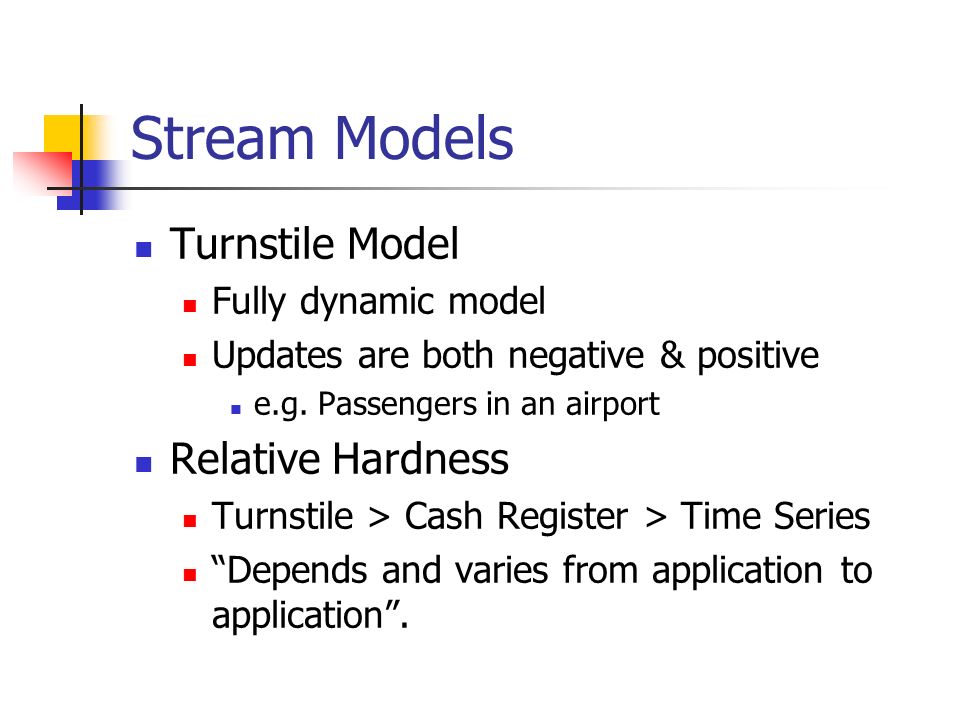 Stream Models

- Turnstile Model
  - Fully dynamic model
  - Updates are both negative & positive
    - e.g. Passengers in an airport
- Relative Hardness
  - Turnstile > Cash Register > Time Series
  - “Depends and varies from application to application”.